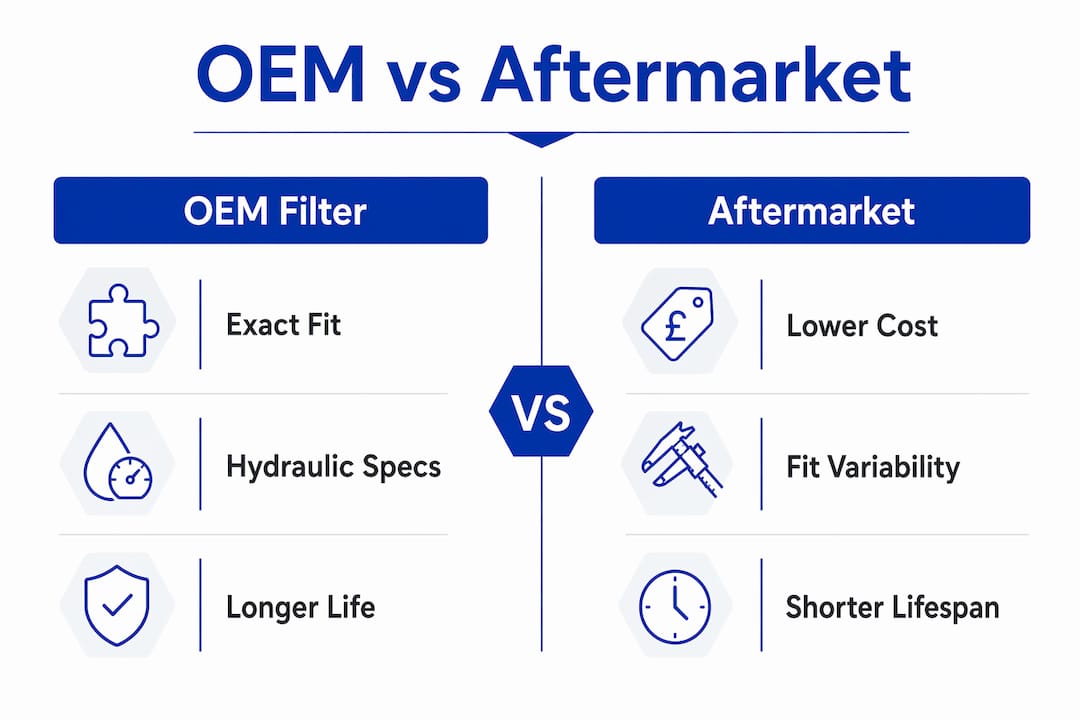 OEM vs Aftermarket

OEM Filter

Exact Fit

Hydraulic Specs

Longer Life

VS

Aftermarket

£

Lower Cost

Fit Variability

Shorter Lifespan